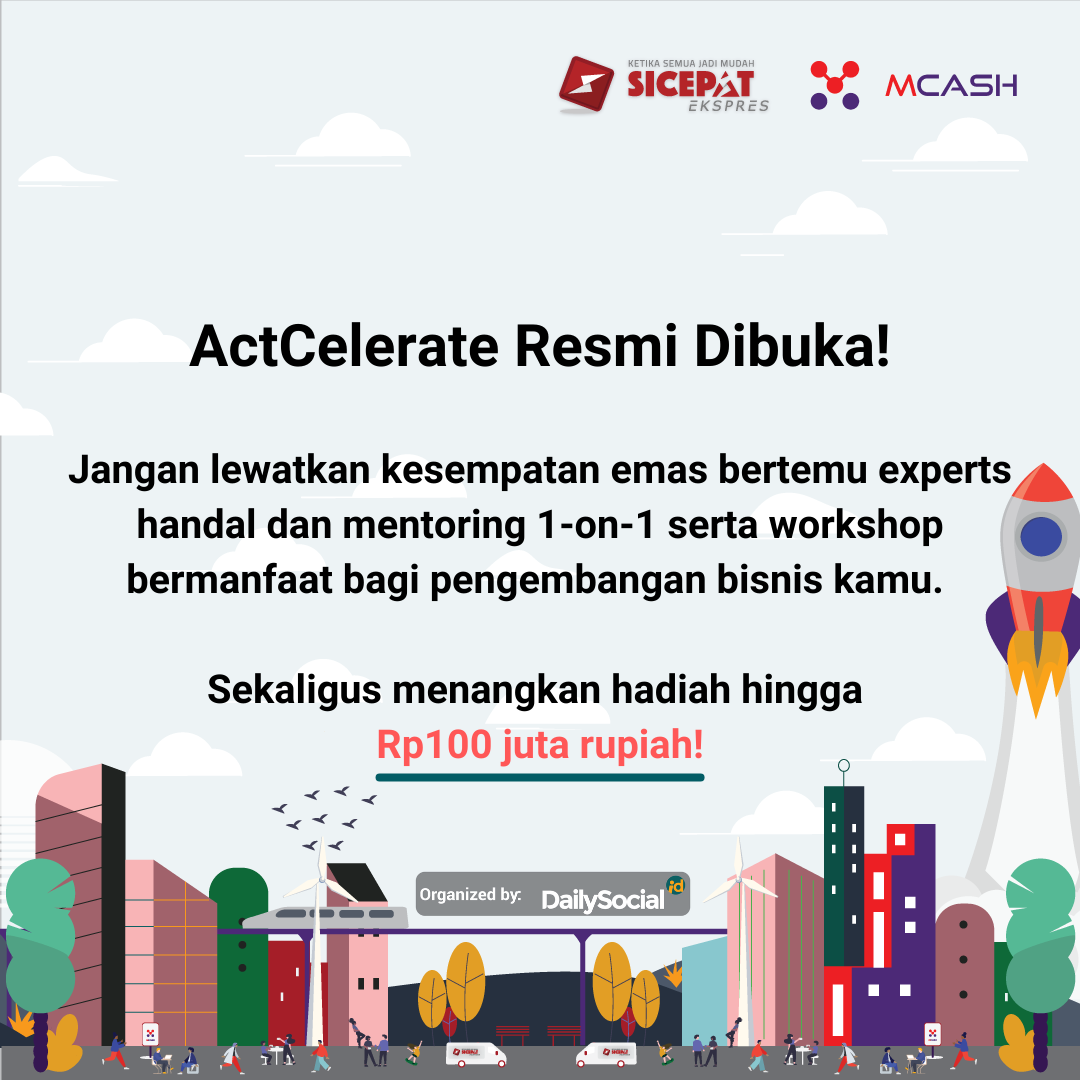 KETIKA SEMUA JADI MUDAH
SICEPAT
EKSPRES

MCASH

ActCelerate Resmi Dibuka!

Jangan lewatkan kesempatan emas bertemu experts handal dan mentoring 1-on-1 serta workshop bermanfaat bagi pengembangan bisnis kamu.

Sekaligus menangkan hadiah hingga
Rp100 juta rupiah!

Organized by: DailySocial id